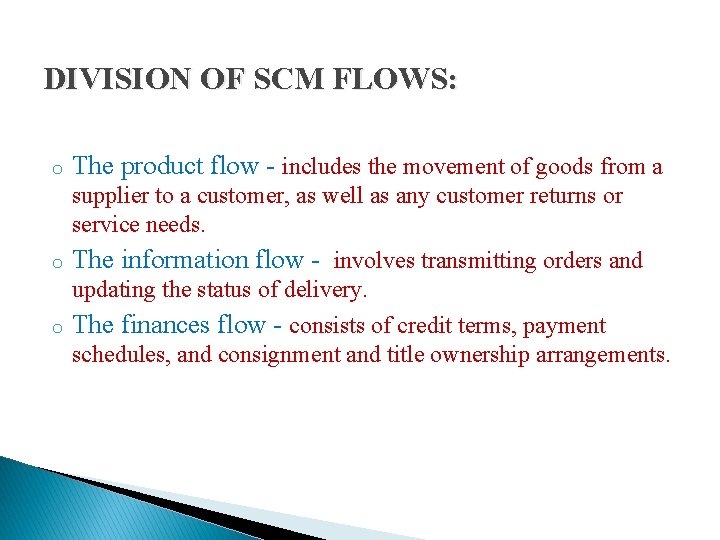 DIVISION OF SCM FLOWS:

o The product flow - includes the movement of goods from a supplier to a customer, as well as any customer returns or service needs.

o The information flow - involves transmitting orders and updating the status of delivery.

o The finances flow - consists of credit terms, payment schedules, and consignment and title ownership arrangements.